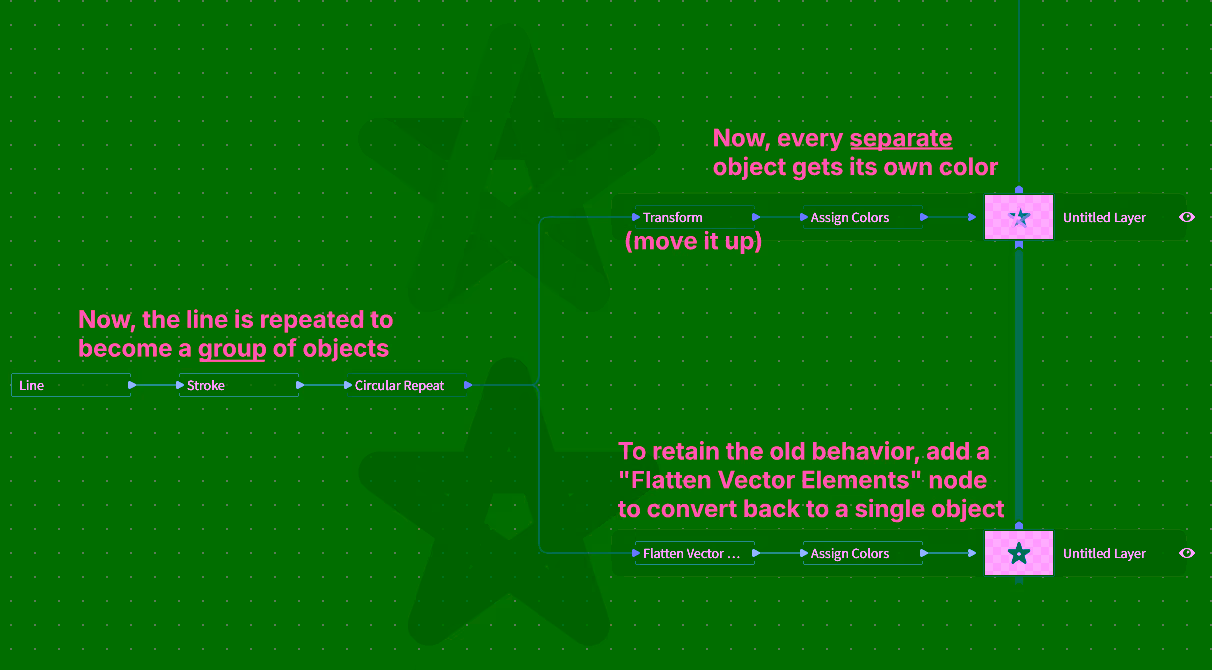 Now, every separate object gets its own color

Transform

Assign Colors

Untitled Layer

(move it up)

Now, the line is repeated to become a group of objects

Line

Stroke

Circular Repeat

To retain the old behavior, add a "Flatten Vector Elements" node to convert back to a single object

Flatten Vector ...

Assign Colors

Untitled Layer